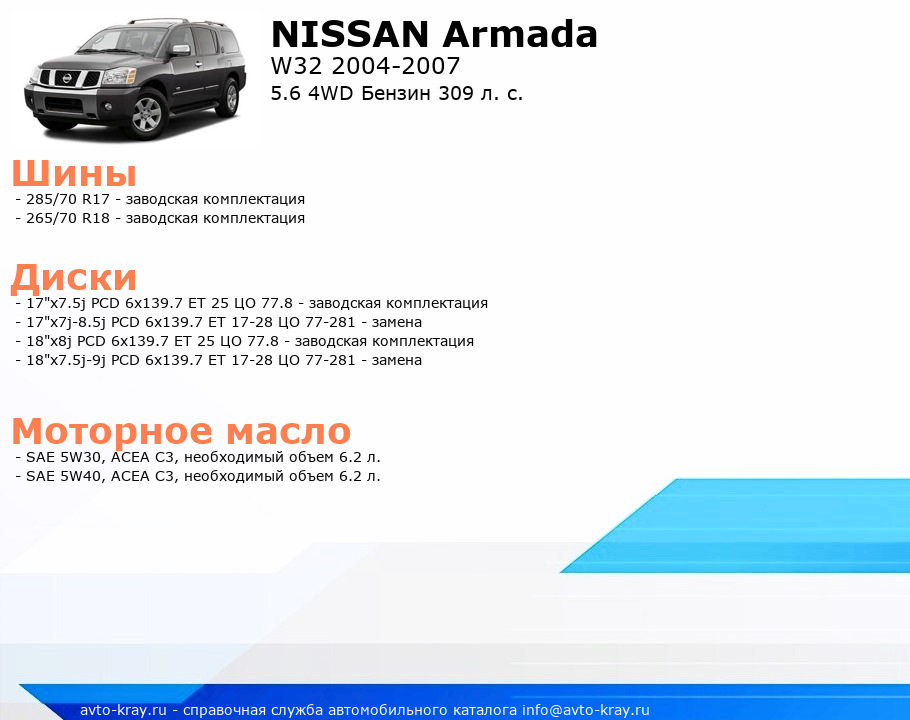 NISSAN Armada
W32 2004-2007
5.6 4WD Бензин 309 л. с.

Шины
- 285/70 R17 - заводская комплектация
- 265/70 R18 - заводская комплектация

Диски
- 17"x7.5j PCD 6x139.7 ET 25 ЦО 77.8 - заводская комплектация
- 17"x7j-8.5j PCD 6x139.7 ET 17-28 ЦО 77-281 - замена
- 18"x8j PCD 6x139.7 ET 25 ЦО 77.8 - заводская комплектация
- 18"x7.5j-9j PCD 6x139.7 ET 17-28 ЦО 77-281 - замена

Моторное масло
- SAE 5W30, ACEA C3, необходимый объем 6.2 л.
- SAE 5W40, ACEA C3, необходимый объем 6.2 л.

avto-kray.ru - справочная служба автомобильного каталога info@avto-kray.ru